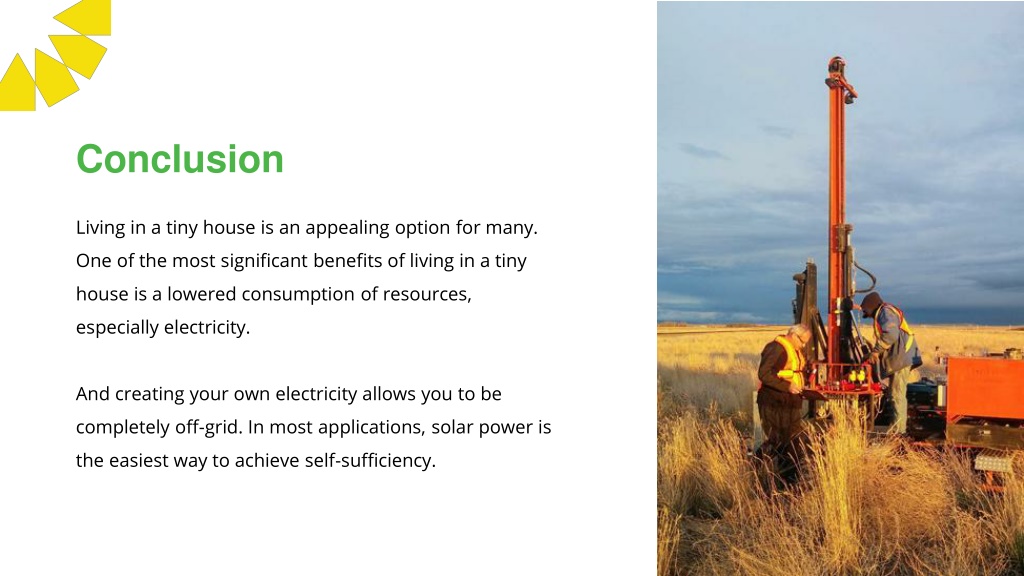 Conclusion

Living in a tiny house is an appealing option for many. One of the most significant benefits of living in a tiny house is a lowered consumption of resources, especially electricity.

And creating your own electricity allows you to be completely off-grid. In most applications, solar power is the easiest way to achieve self-sufficiency.